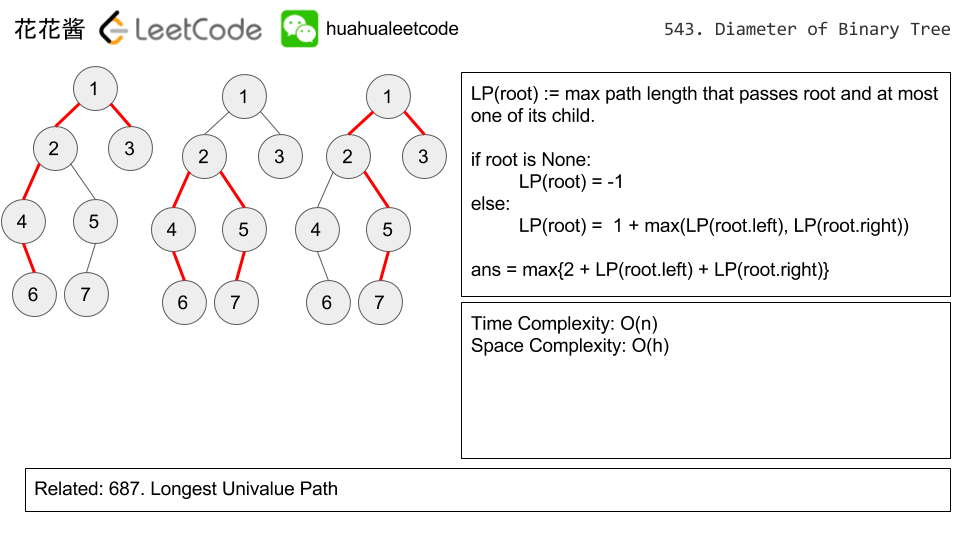 花花酱 LeetCode huahualeetcode

543. Diameter of Binary Tree

1
2 3
4 5
6 7

1
2 3
4 5
6 7

1
2 3
4 5
6 7

LP(root) := max path length that passes root and at most one of its child.

if root is None:
LP(root) = -1
else:
LP(root) = 1 + max(LP(root.left), LP(root.right))

ans = max{2 + LP(root.left) + LP(root.right)}

Time Complexity: O(n)
Space Complexity: O(h)

Related: 687. Longest Univalue Path